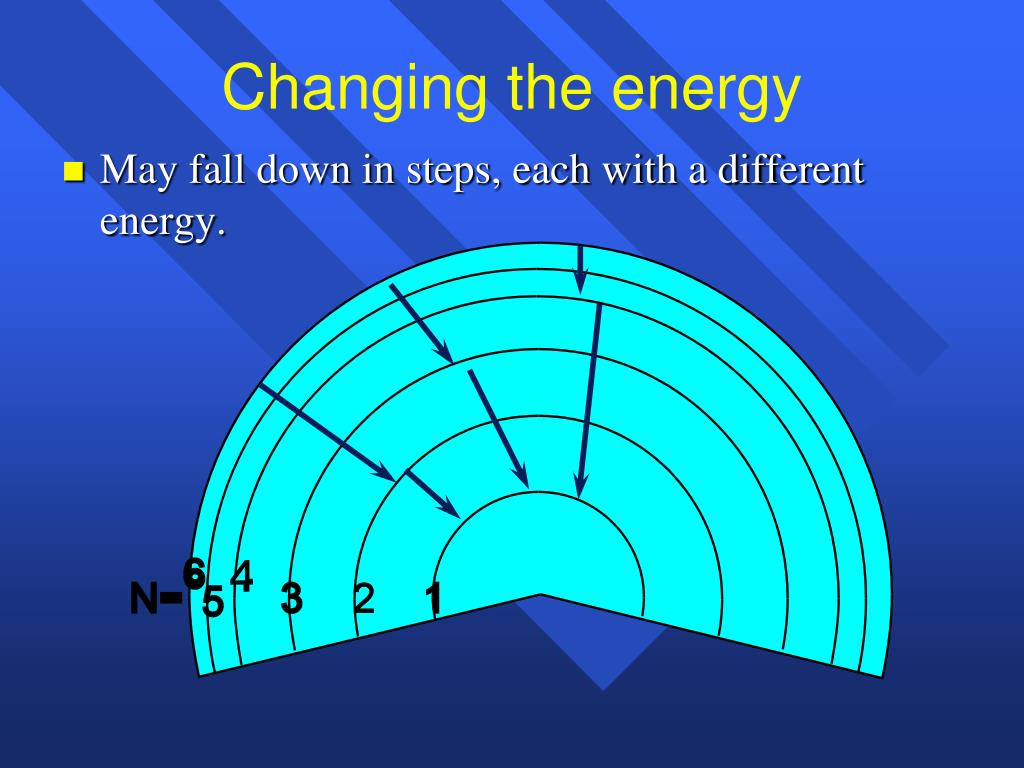 Changing the energy

May fall down in steps, each with a different energy.

N= 6 5 4 3 2 1